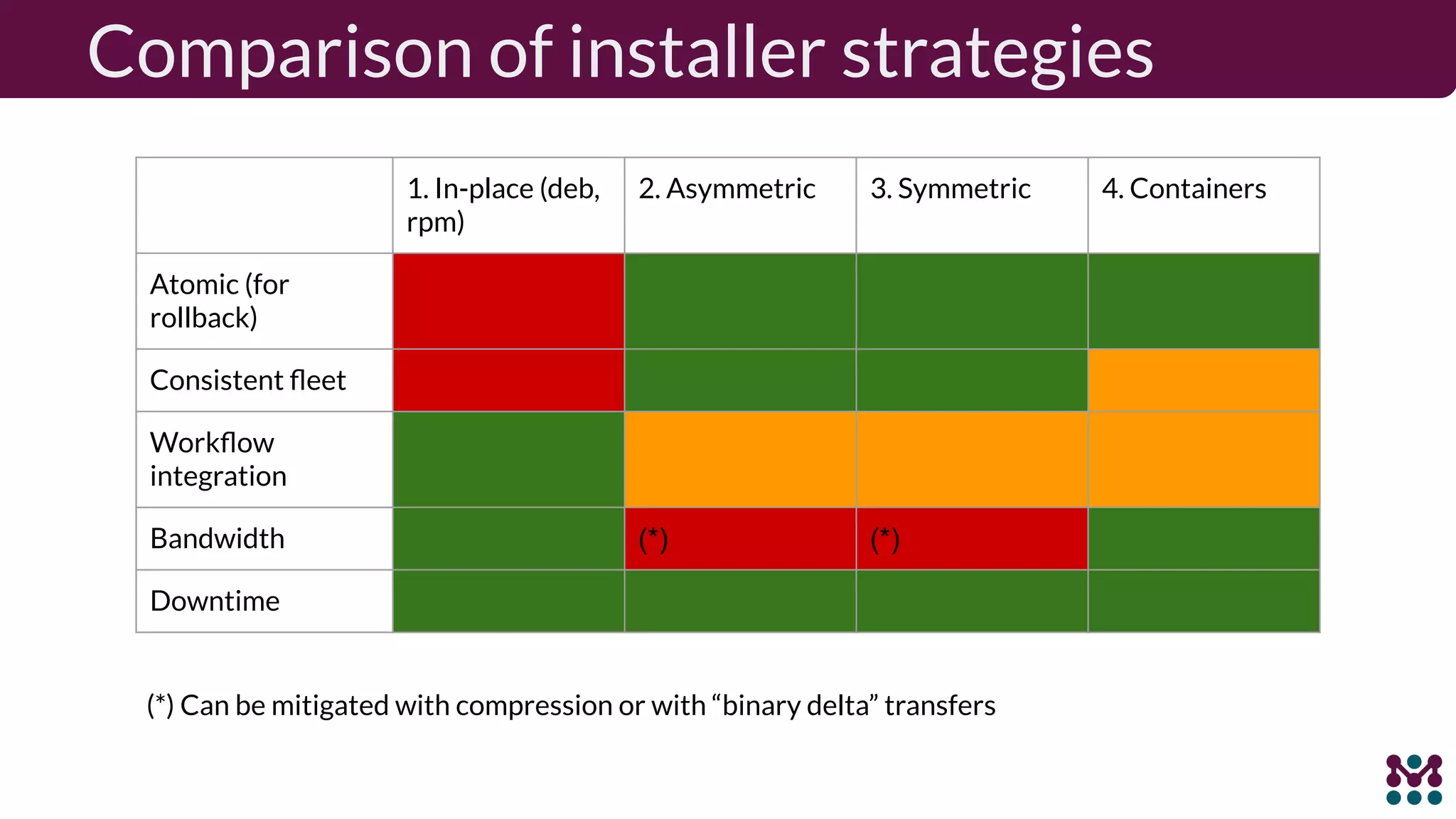 Comparison of installer strategies

| | 1. In-place (deb, rpm) | 2. Asymmetric | 3. Symmetric | 4. Containers |
|---|---|---|---|---|
| Atomic (for rollback) | | | | |
| Consistent fleet | | | | |
| Workflow integration | | | | |
| Bandwidth | | (*) | (*) | |
| Downtime | | | | |

(*) Can be mitigated with compression or with “binary delta” transfers